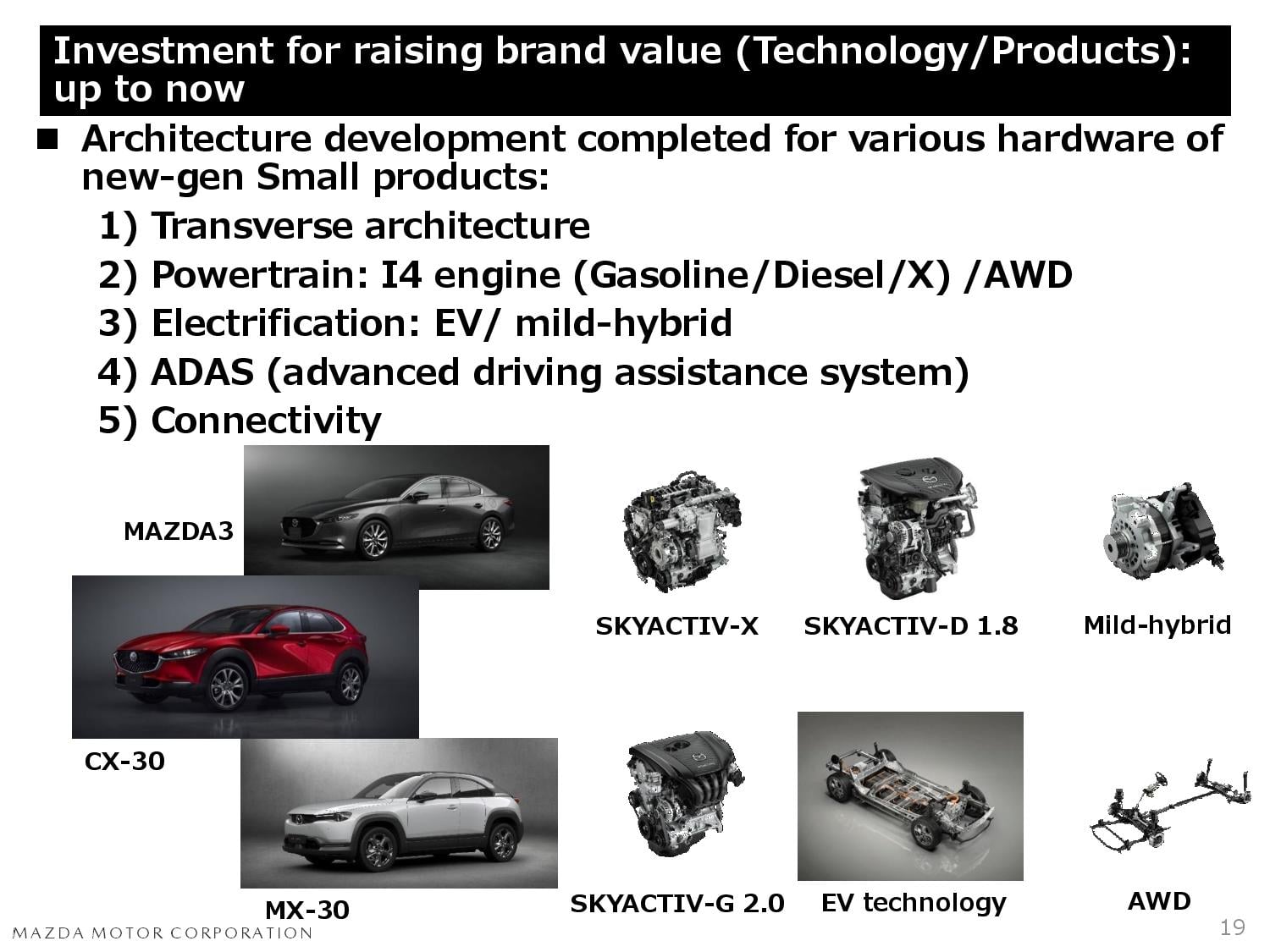 Investment for raising brand value (Technology/Products): up to now

■ Architecture development completed for various hardware of new-gen Small products:

1) Transverse architecture

2) Powertrain: I4 engine (Gasoline/Diesel/X) /AWD

3) Electrification: EV/ mild-hybrid

4) ADAS (advanced driving assistance system)

5) Connectivity

MAZDA3

CX-30

MX-30

SKYACTIV-X

SKYACTIV-D 1.8

Mild-hybrid

SKYACTIV-G 2.0

EV technology

AWD

MAZDA MOTOR CORPORATION

19